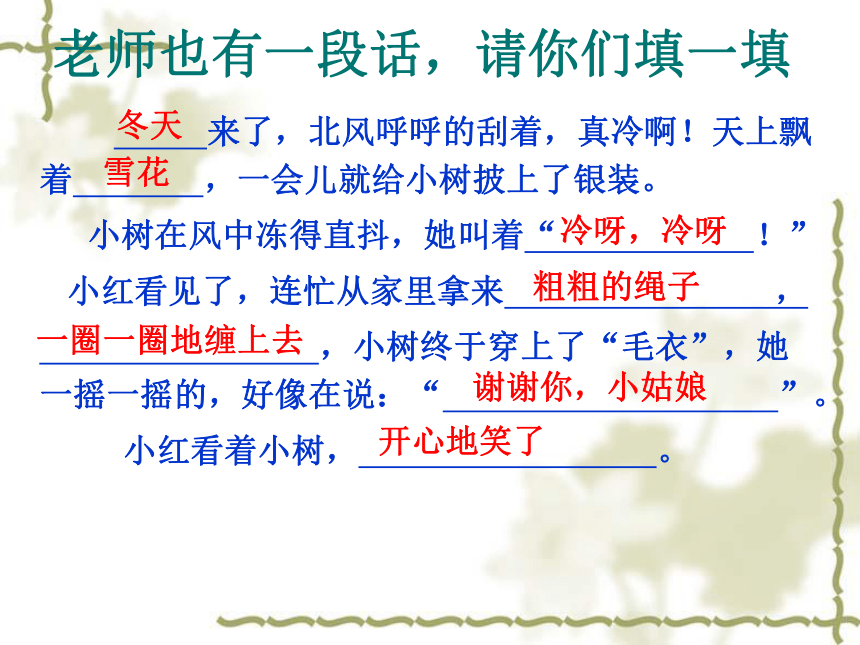 老师也有一段话，请你们填一填

冬天来了，北风呼呼的刮着，真冷啊！天上飘着雪花，一会儿就给小树披上了银装。

小树在风中冻得直抖，她叫着“冷呀，冷呀！”

小红看见了，连忙从家里拿来粗粗的绳子，一圈一圈地缠上去，小树终于穿上了“毛衣”，她一摇一摇的，好像在说：“谢谢你，小姑娘”。

小红看着小树，开心地笑了。